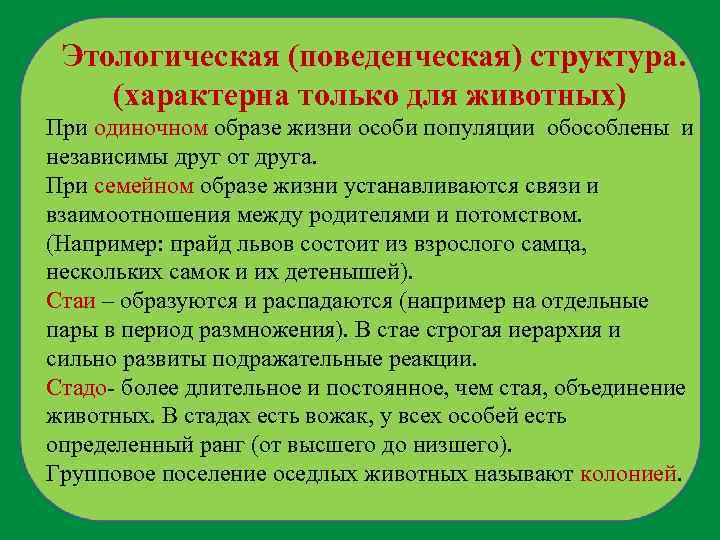 Этологическая (поведенческая) структура.
(характерна только для животных)

При одиночном образе жизни особи популяции обособлены и независимы друг от друга.

При семейном образе жизни устанавливаются связи и взаимоотношения между родителями и потомством. (Например: прайд львов состоит из взрослого самца, нескольких самок и их детенышей).

Стаи – образуются и распадаются (например на отдельные пары в период размножения). В стае строгая иерархия и сильно развиты подражательные реакции.

Стадо- более длительное и постоянное, чем стая, объединение животных. В стадах есть вожак, у всех особей есть определенный ранг (от высшего до низшего).

Групповое поселение оседлых животных называют колонией.